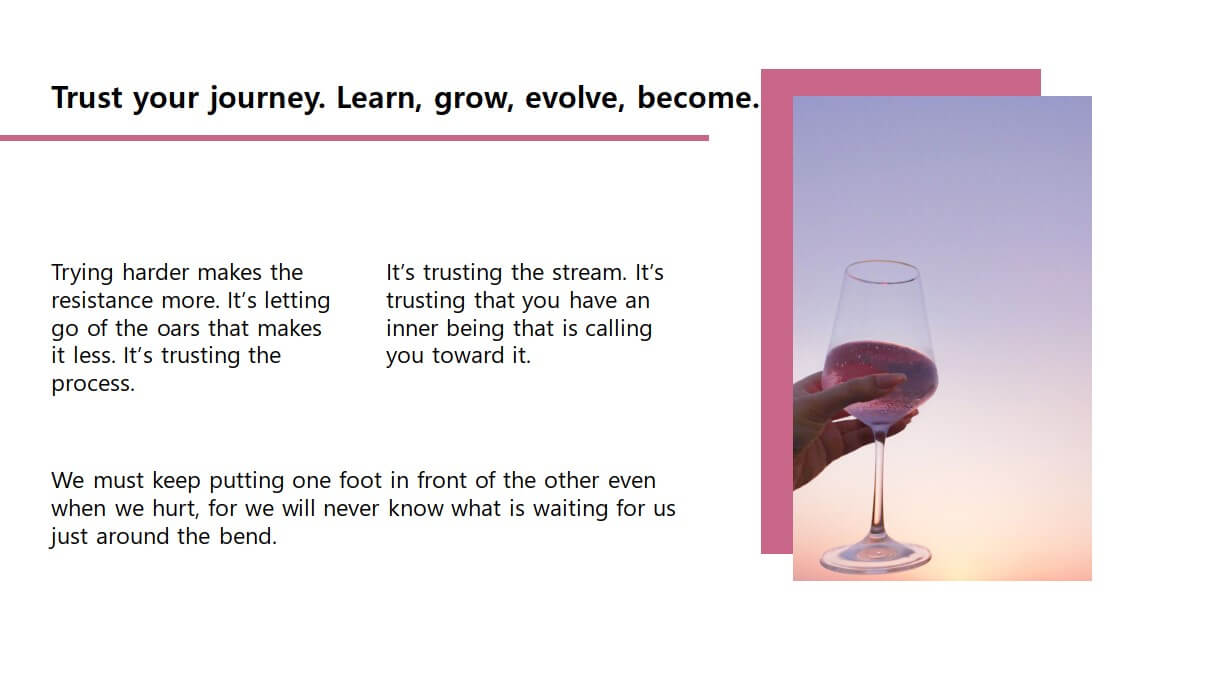 Trust your journey. Learn, grow, evolve, become.

Trying harder makes the resistance more. It’s letting go of the oars that makes it less. It’s trusting the process.

It’s trusting the stream. It’s trusting that you have an inner being that is calling you toward it.

We must keep putting one foot in front of the other even when we hurt, for we will never know what is waiting for us just around the bend.